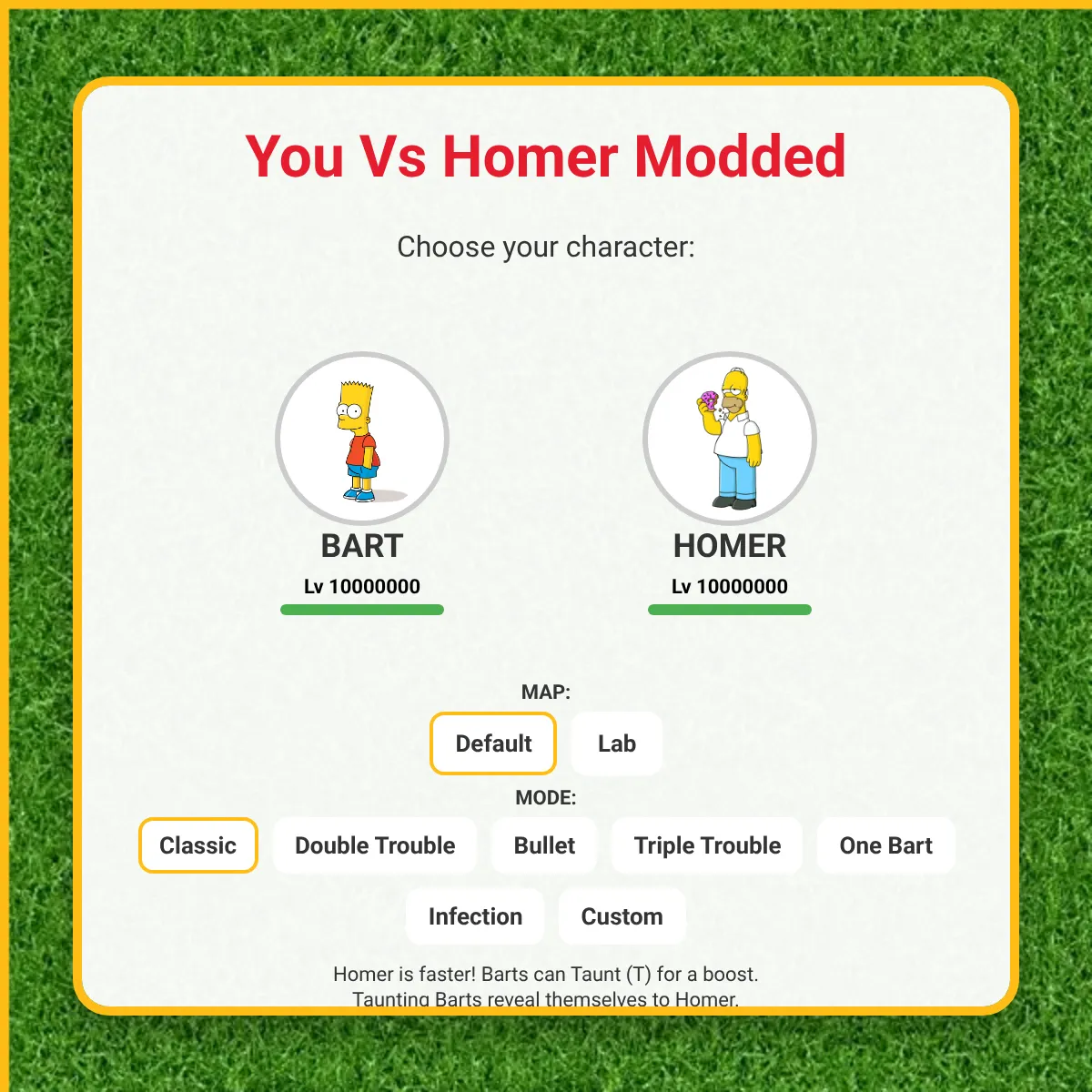 You Vs Homer Modded

Choose your character:

BART
Lv 10000000

HOMER
Lv 10000000

MAP:
Default
Lab

MODE:
Classic
Double Trouble
Bullet
Triple Trouble
One Bart
Infection
Custom

Homer is faster! Barts can Taunt (T) for a boost. Taunting Barts reveal themselves to Homer.